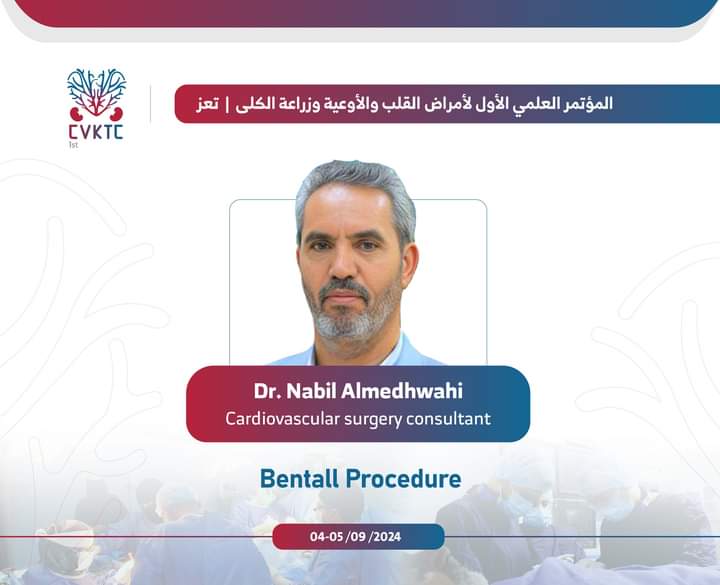 CVKTC
1st

المؤتمر العلمي الأول لأمراض القلب والأوعية وزراعة الكلى | تعز

Dr. Nabil Almedhwahi
Cardiovascular surgery consultant

Bentall Procedure

04-05 /09 /2024